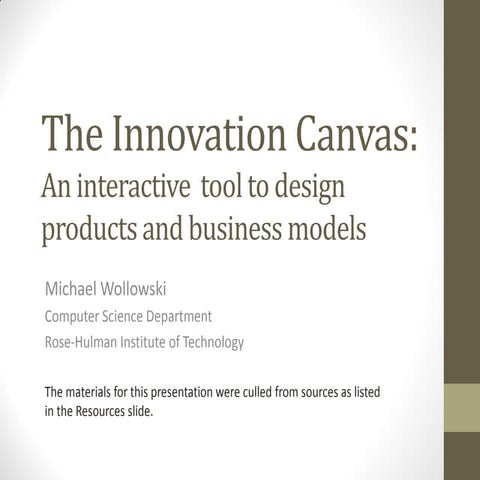 The Innovation Canvas:
An interactive  tool to design products and business models

Michael Wollowski
Computer Science Department
Rose-Hulman Institute of Technology

The materials for this presentation were culled from sources as listed in the Resources slide.